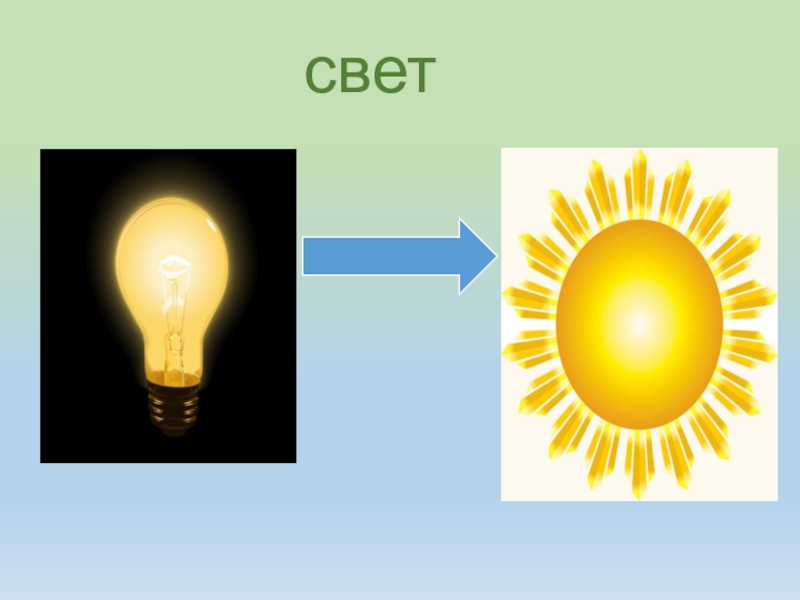 свет